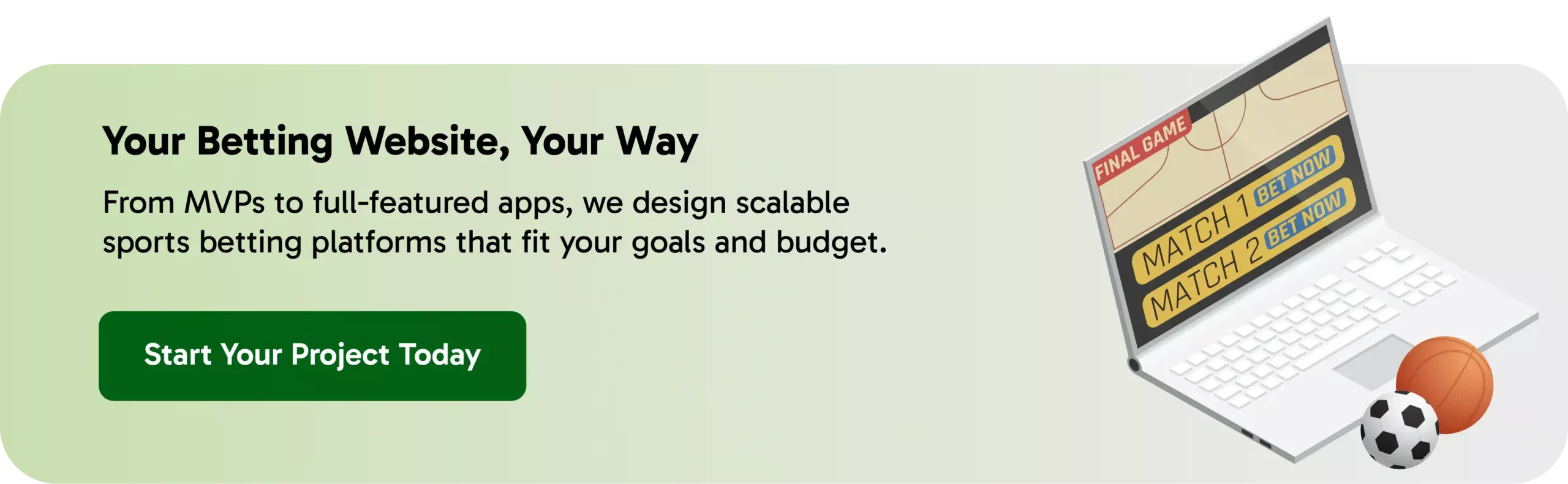 Your Betting Website, Your Way

From MVPs to full-featured apps, we design scalable sports betting platforms that fit your goals and budget.

Start Your Project Today

FINAL GAME

MATCH 1 BET NOW

MATCH 2 BET NOW